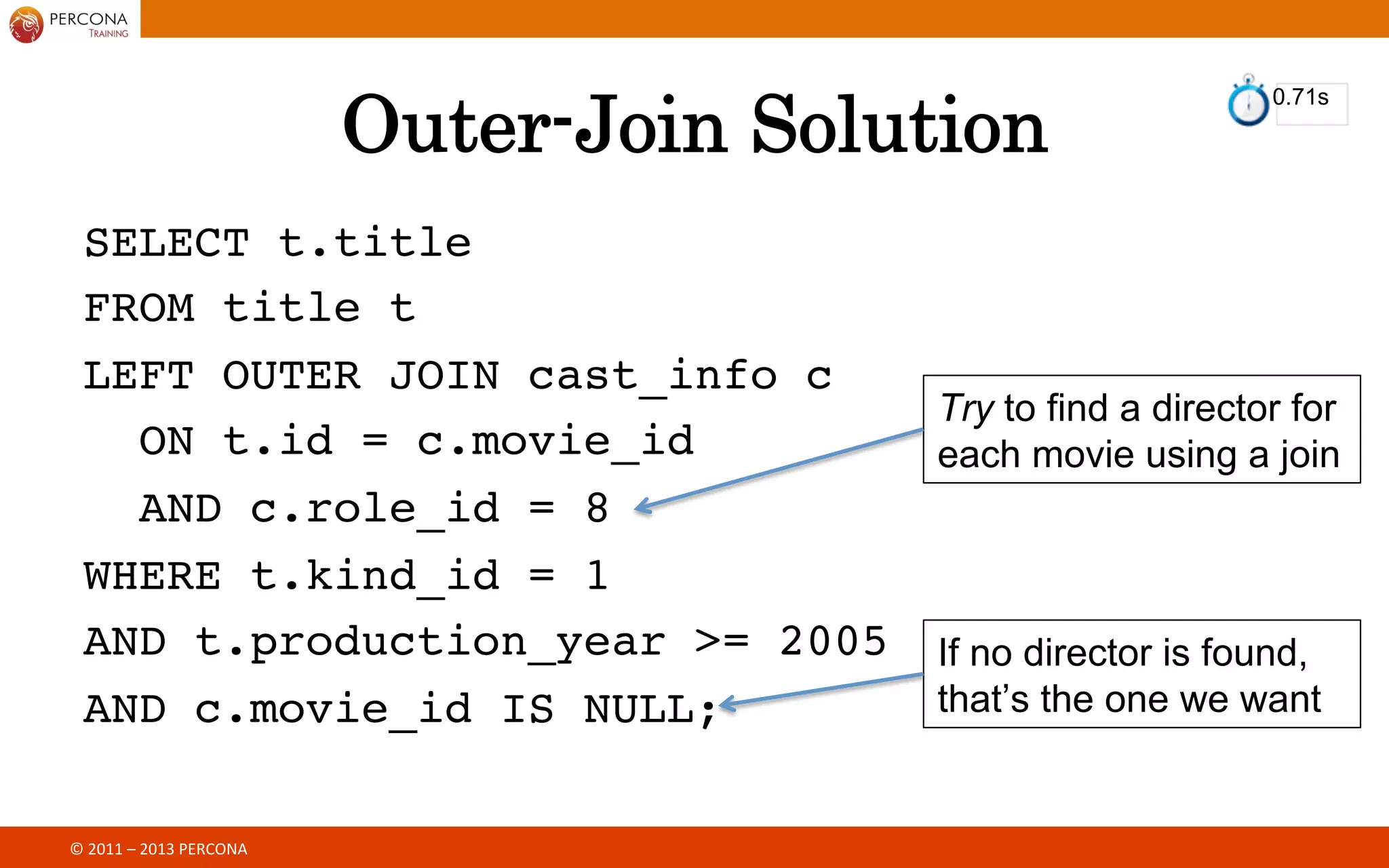 PERCONA
TRAINING

Outer-Join Solution

0.71s

SELECT t.title
FROM title t
LEFT OUTER JOIN cast_info c
ON t.id = c.movie_id
AND c.role_id = 8
WHERE t.kind_id = 1
AND t.production_year >= 2005
AND c.movie_id IS NULL;

Try to find a director for each movie using a join

If no director is found, that's the one we want

© 2011 – 2013 PERCONA